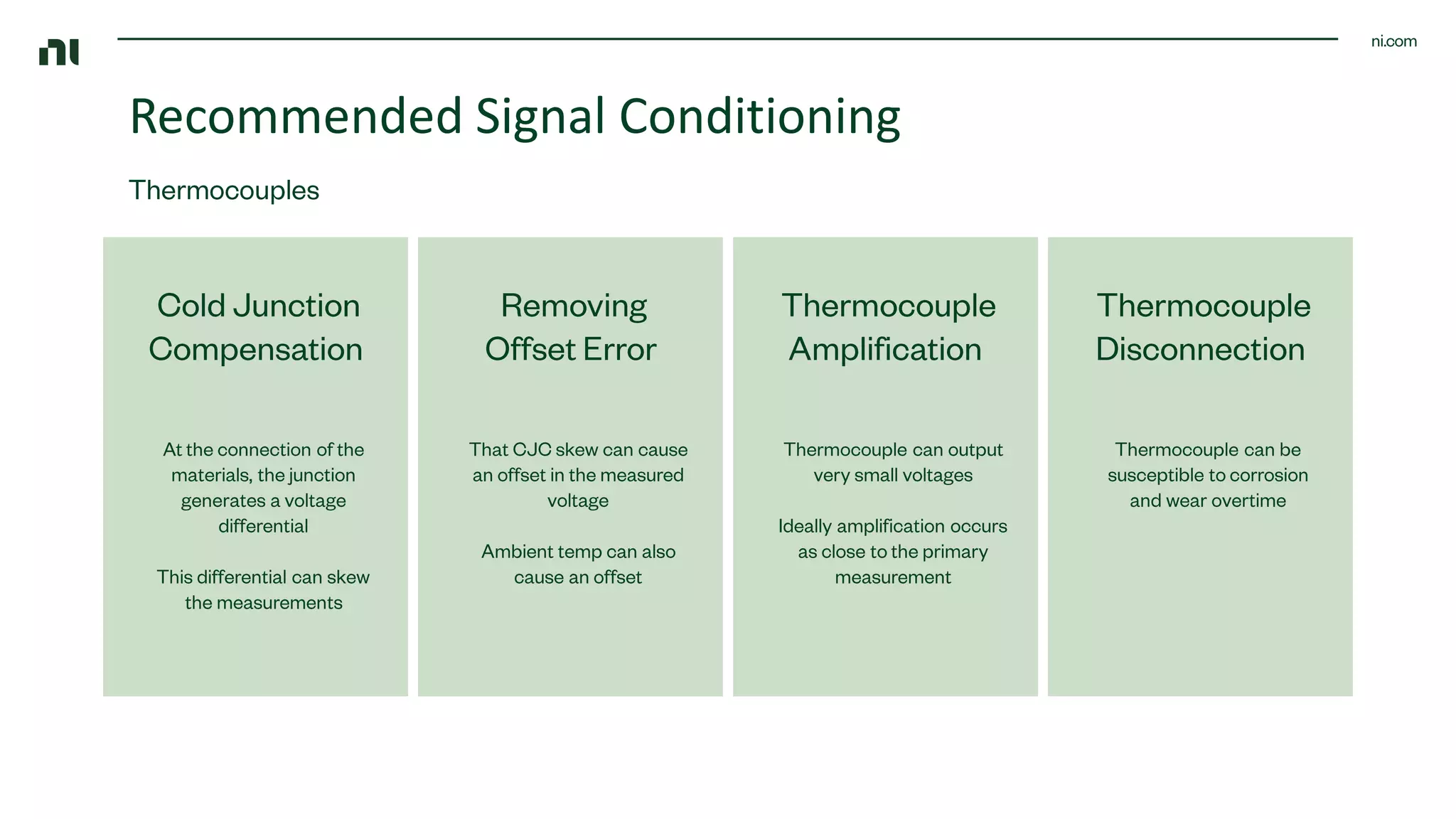 ni

ni.com

Recommended Signal Conditioning

Thermocouples

Cold Junction Compensation

At the connection of the materials, the junction generates a voltage differential

This differential can skew the measurements

Removing Offset Error

That CJC skew can cause an offset in the measured voltage

Ambient temp can also cause an offset

Thermocouple Amplification

Thermocouple can output very small voltages

Ideally amplification occurs as close to the primary measurement

Thermocouple Disconnection

Thermocouple can be susceptible to corrosion and wear overtime